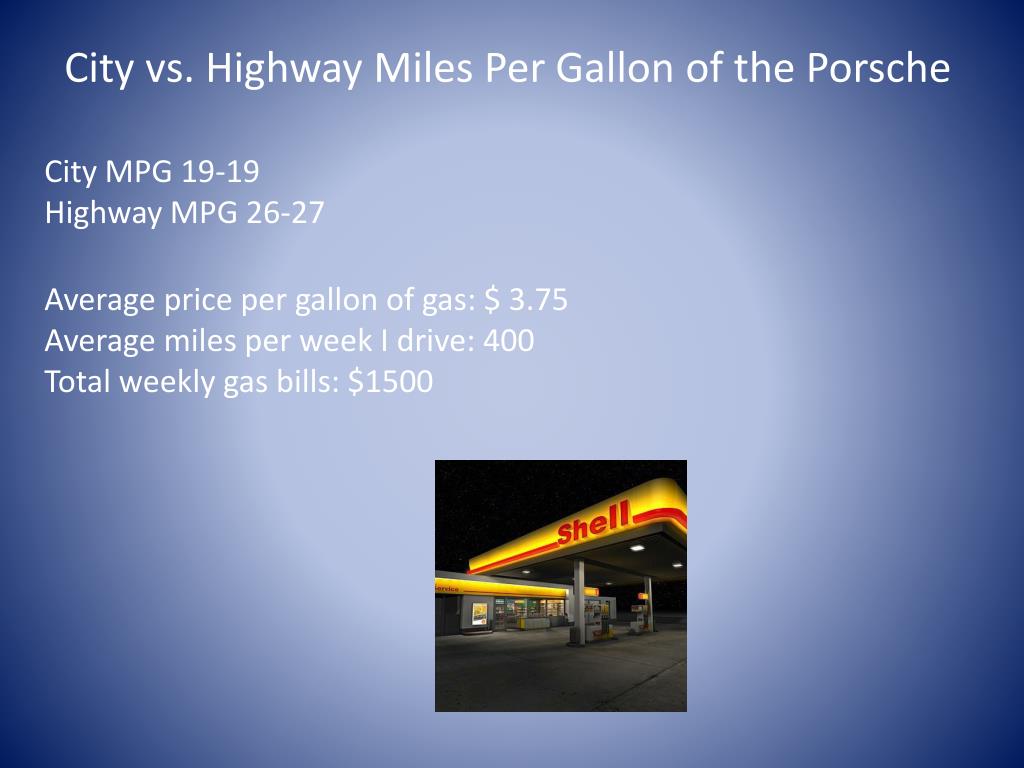 City vs. Highway Miles Per Gallon of the Porsche

City MPG 19-19
Highway MPG 26-27

Average price per gallon of gas: $ 3.75
Average miles per week I drive: 400
Total weekly gas bills: $1500

Shell
Service